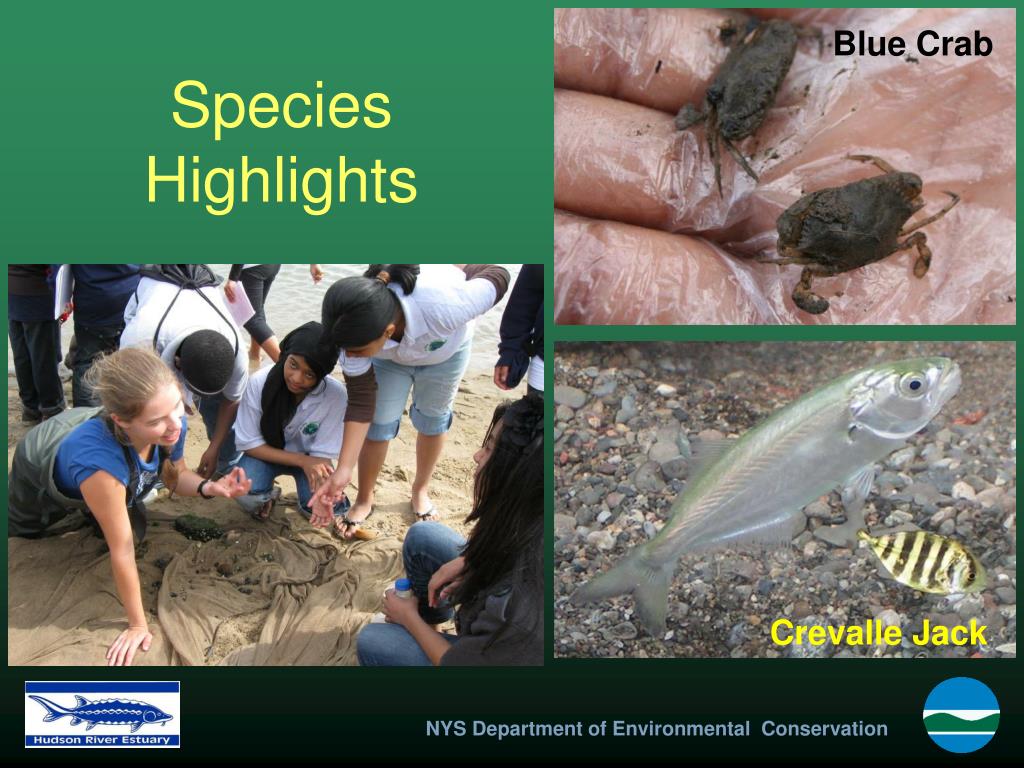 Species Highlights

Blue Crab

Crevalle Jack

Hudson River Estuary

NYS Department of Environmental  Conservation